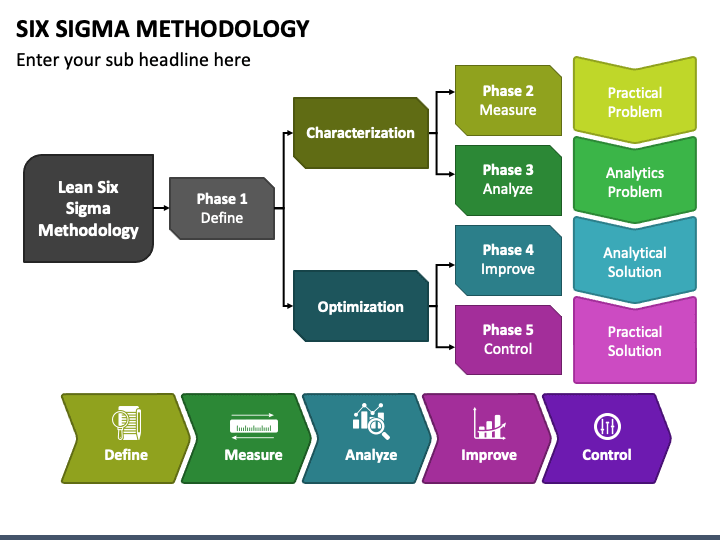 SIX SIGMA METHODOLOGY

Enter your sub headline here

Lean Six Sigma Methodology

Phase 1 Define

Characterization

Optimization

Phase 2 Measure

Phase 3 Analyze

Phase 4 Improve

Phase 5 Control

Practical Problem

Analytics Problem

Analytical Solution

Practical Solution

Define

Measure

Analyze

Improve

Control